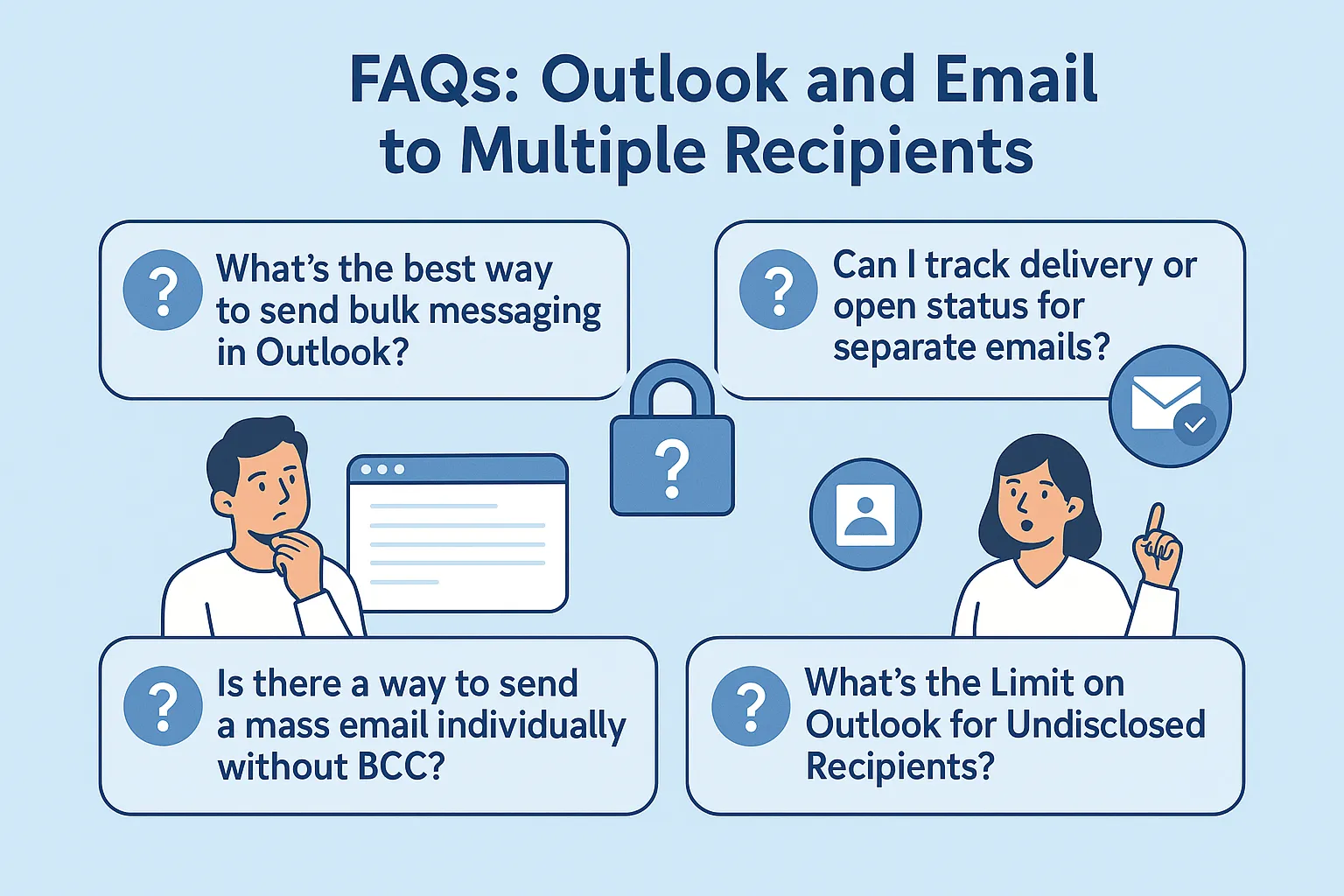 FAQs: Outlook and Email to Multiple Recipients

?
What's the best way to send bulk messaging in Outlook?

?
Can I track delivery or open status for separate emails?

?

?
Is there a way to send a mass email individually without BCC?

?
What's the Limit on Outlook for Undisclosed Recipients?